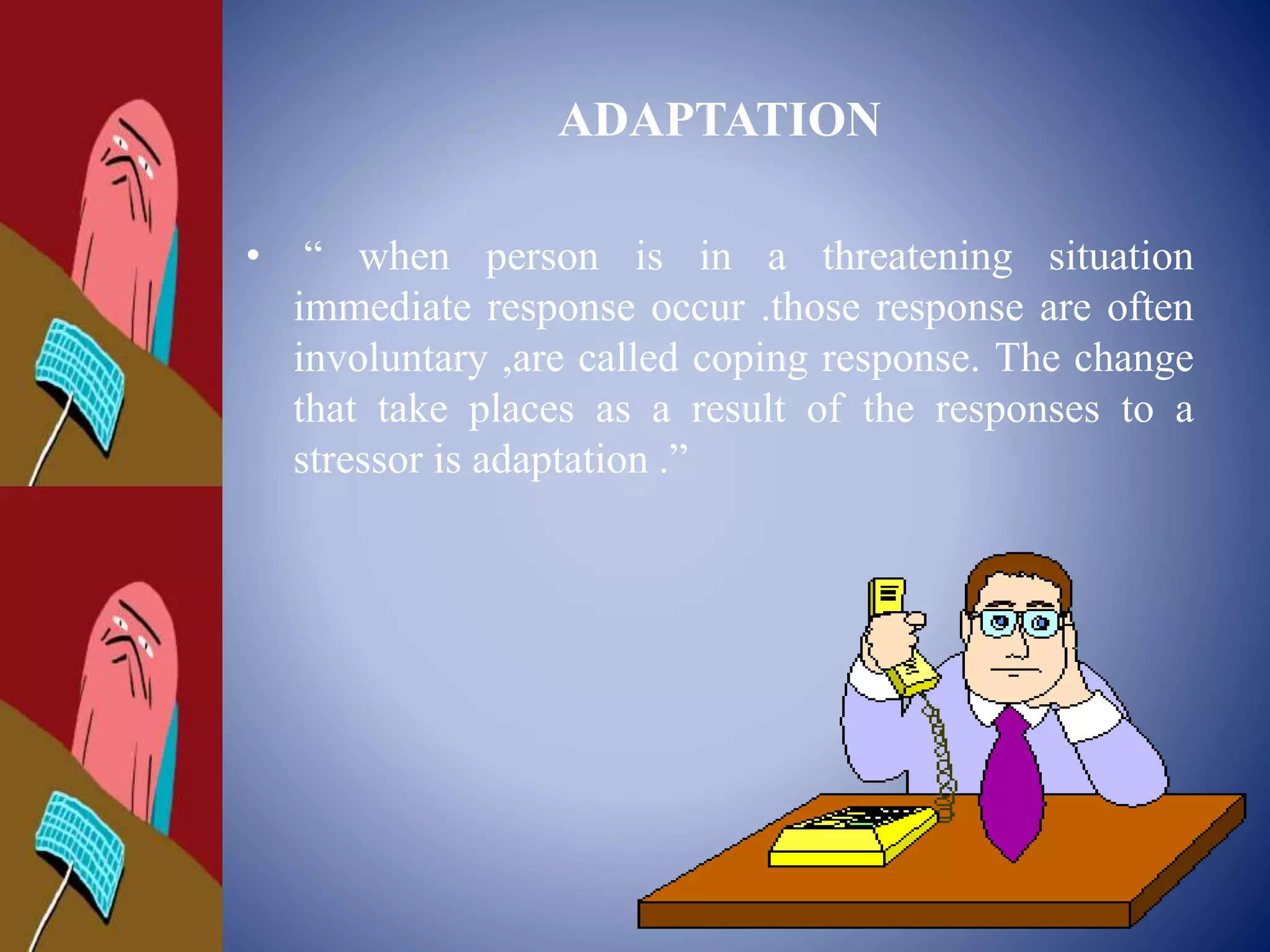 ADAPTATION

• “ when person is in a threatening situation immediate response occur .those response are often involuntary ,are called coping response. The change that take places as a result of the responses to a stressor is adaptation .”